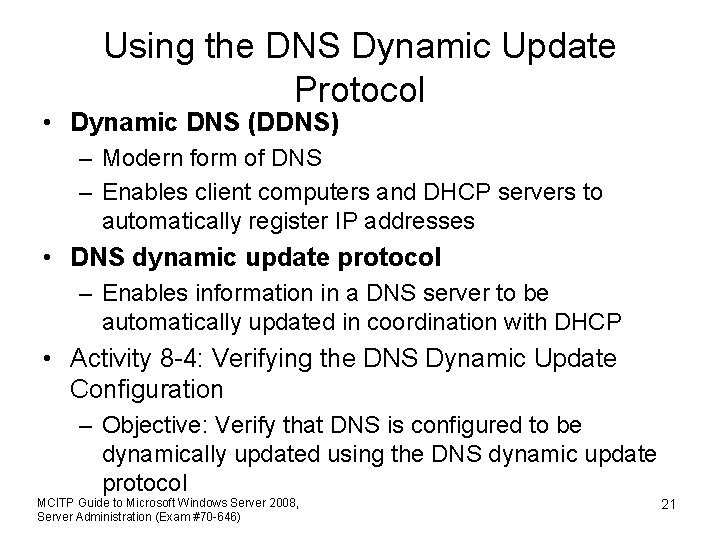 Using the DNS Dynamic Update Protocol

• Dynamic DNS (DDNS)
– Modern form of DNS
– Enables client computers and DHCP servers to automatically register IP addresses
• DNS dynamic update protocol
– Enables information in a DNS server to be automatically updated in coordination with DHCP
• Activity 8-4: Verifying the DNS Dynamic Update Configuration
– Objective: Verify that DNS is configured to be dynamically updated using the DNS dynamic update protocol

MCITP Guide to Microsoft Windows Server 2008, Server Administration (Exam #70-646)

21